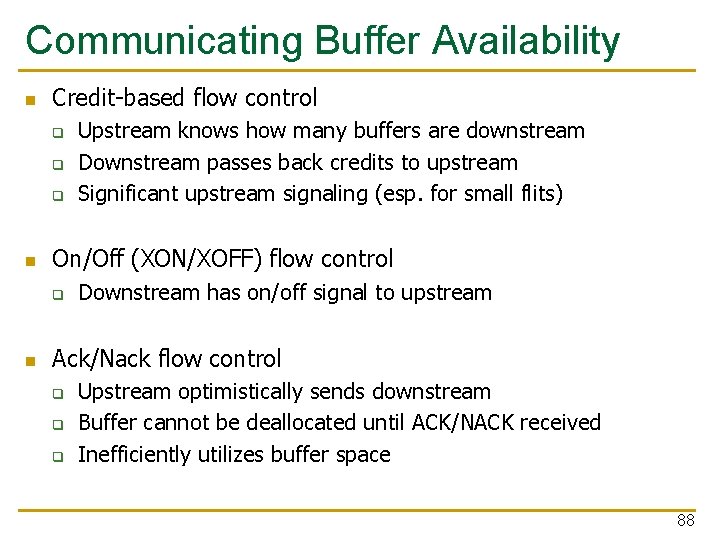 Communicating Buffer Availability

- Credit-based flow control
  - Upstream knows how many buffers are downstream
  - Downstream passes back credits to upstream
  - Significant upstream signaling (esp. for small flits)

- On/Off (XON/XOFF) flow control
  - Downstream has on/off signal to upstream

- Ack/Nack flow control
  - Upstream optimistically sends downstream
  - Buffer cannot be deallocated until ACK/NACK received
  - Inefficiently utilizes buffer space

88